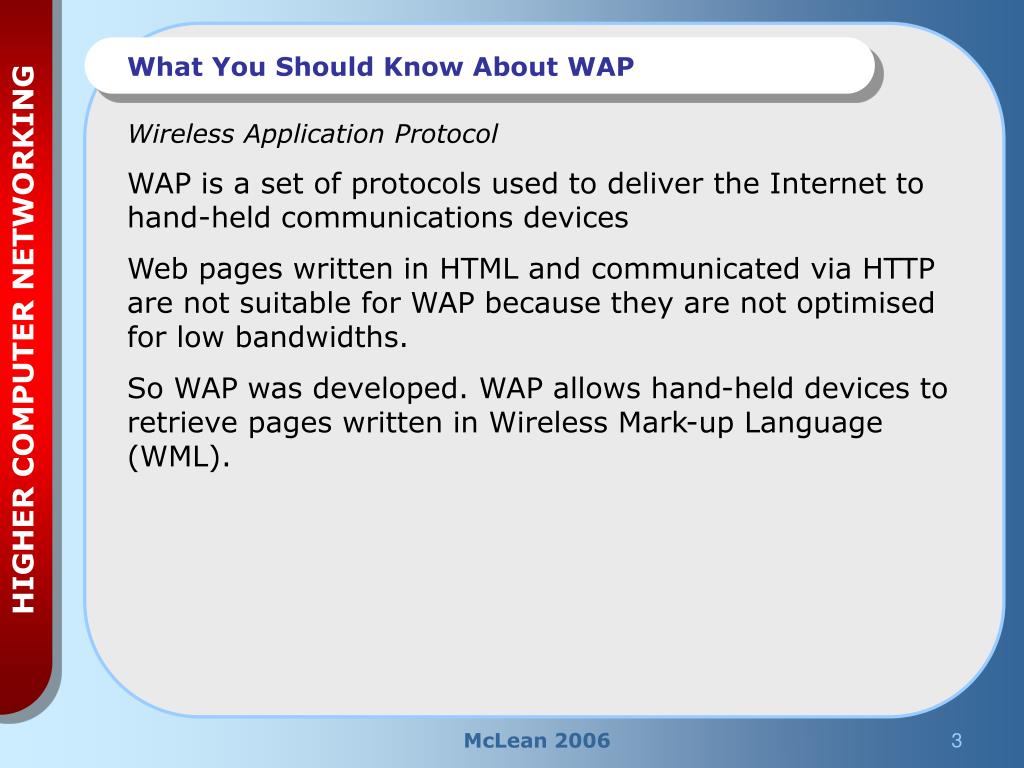 HIGHER COMPUTER NETWORKING

What You Should Know About WAP

Wireless Application Protocol

WAP is a set of protocols used to deliver the Internet to hand-held communications devices

Web pages written in HTML and communicated via HTTP are not suitable for WAP because they are not optimised for low bandwidths.

So WAP was developed. WAP allows hand-held devices to retrieve pages written in Wireless Mark-up Language (WML).

McLean 2006

3